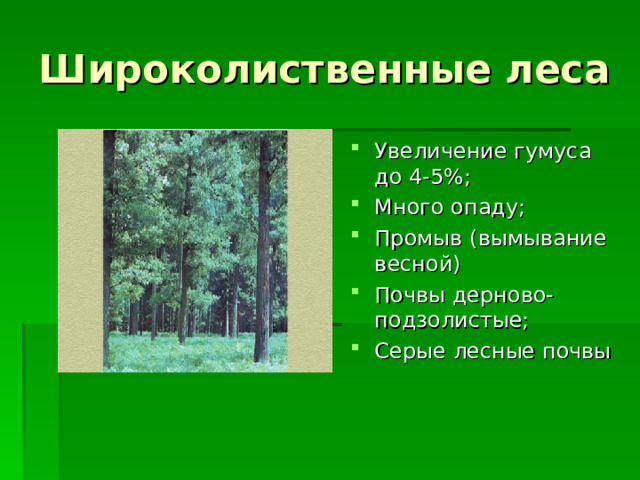 Широколиственные леса

- Увеличение гумуса до 4-5%;
- Много опаду;
- Промыв (вымывание весной)
- Почвы дерново-подзолистые;
- Серые лесные почвы